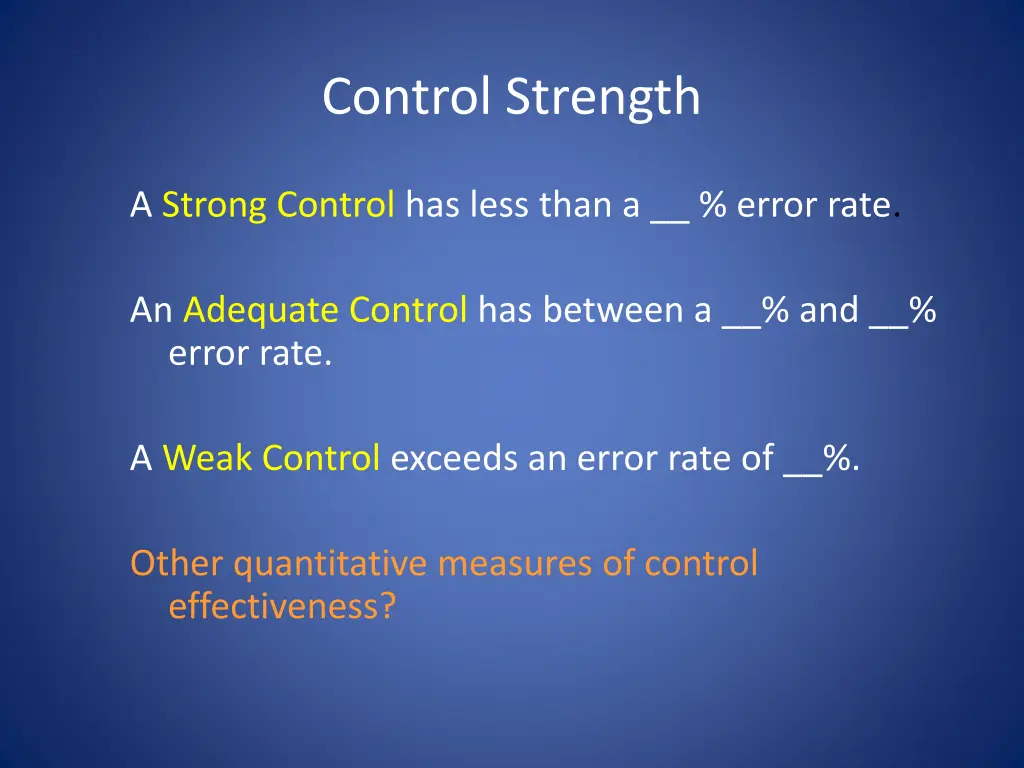 Control Strength

A Strong Control has less than a __ % error rate.

An Adequate Control has between a __% and __% error rate.

A Weak Control exceeds an error rate of __%.

Other quantitative measures of control effectiveness?